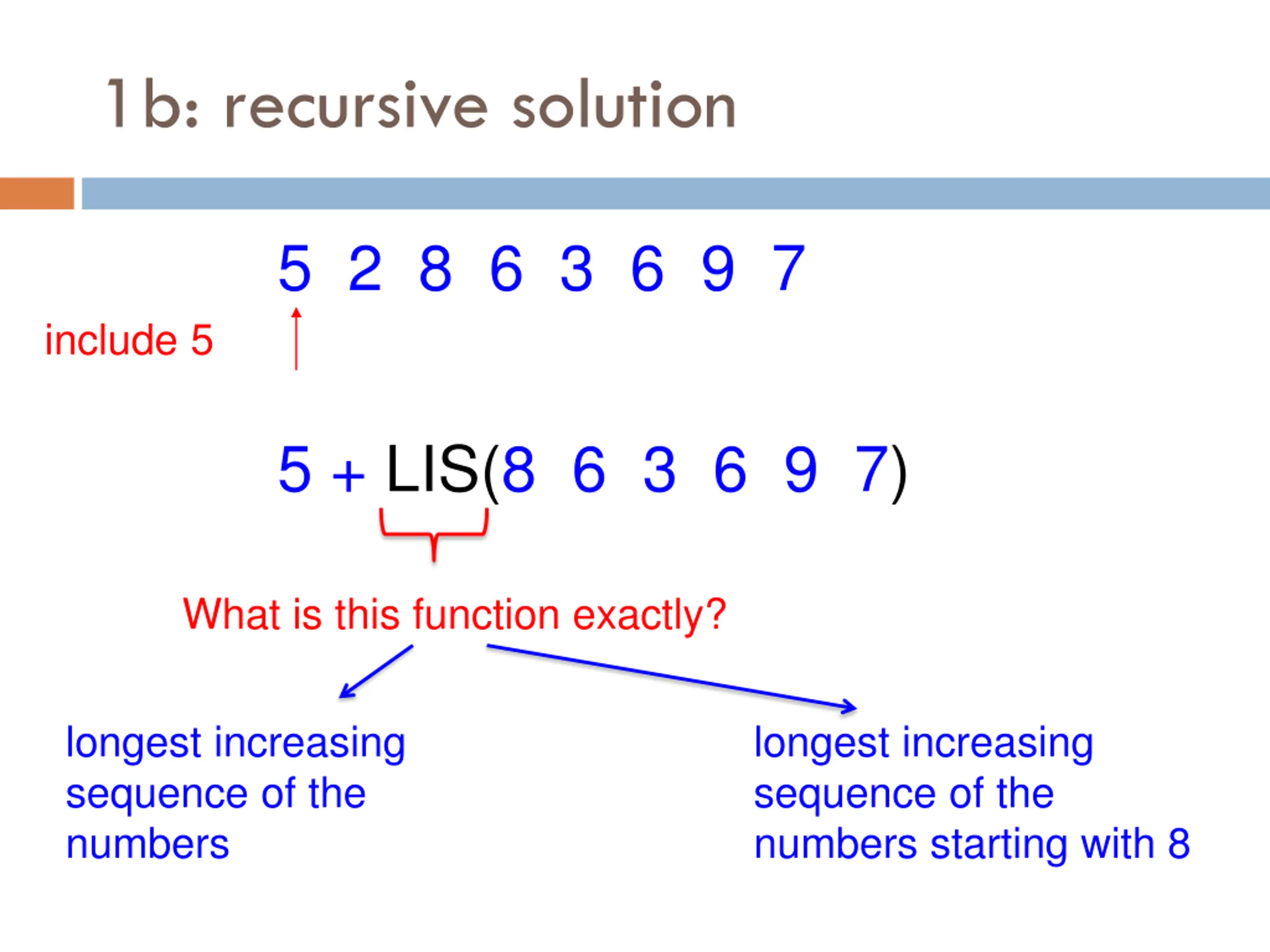 1b: recursive solution

5 2 8 6 3 6 9 7

include 5

5 + LIS(8 6 3 6 9 7)

What is this function exactly?

longest increasing sequence of the numbers

longest increasing sequence of the numbers starting with 8